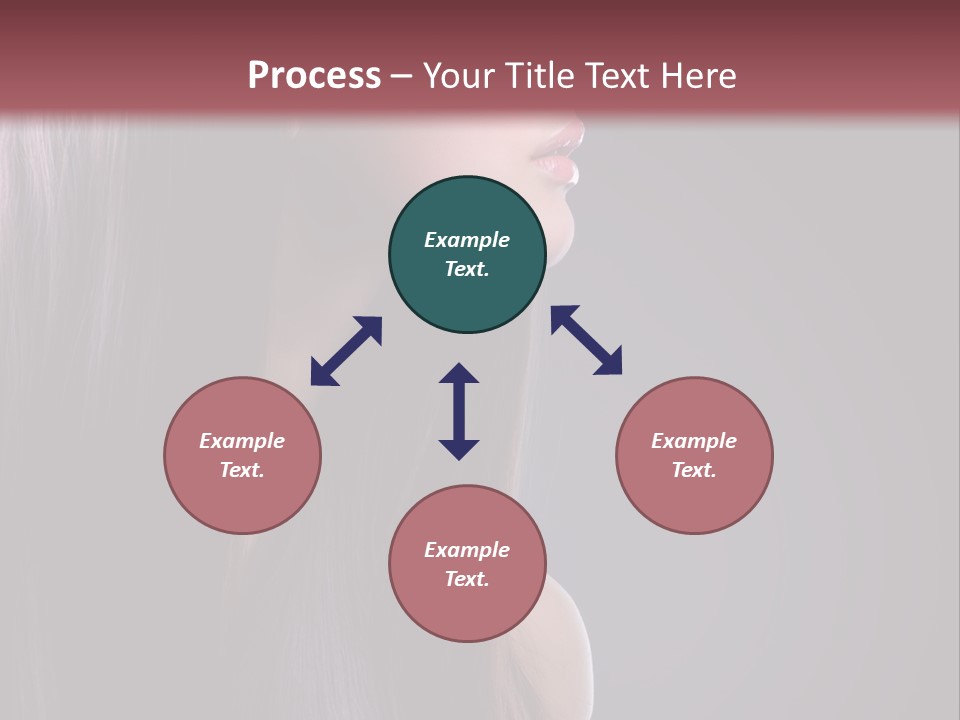 Process – Your Title Text Here

Example Text.

Example Text.

Example Text.

Example Text.